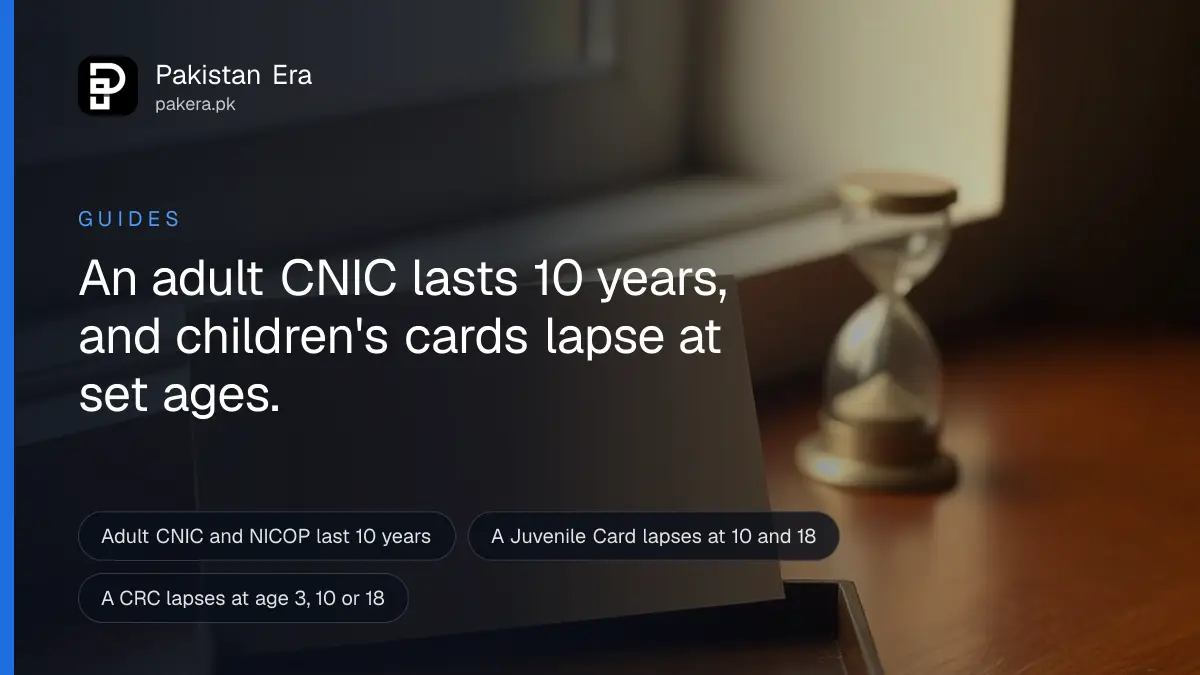 Pakistan Era
pakera.pk

GUIDES

An adult CNIC lasts 10 years, and children's cards lapse at set ages.

Adult CNIC and NICOP last 10 years

A Juvenile Card lapses at 10 and 18

A CRC lapses at age 3, 10 or 18